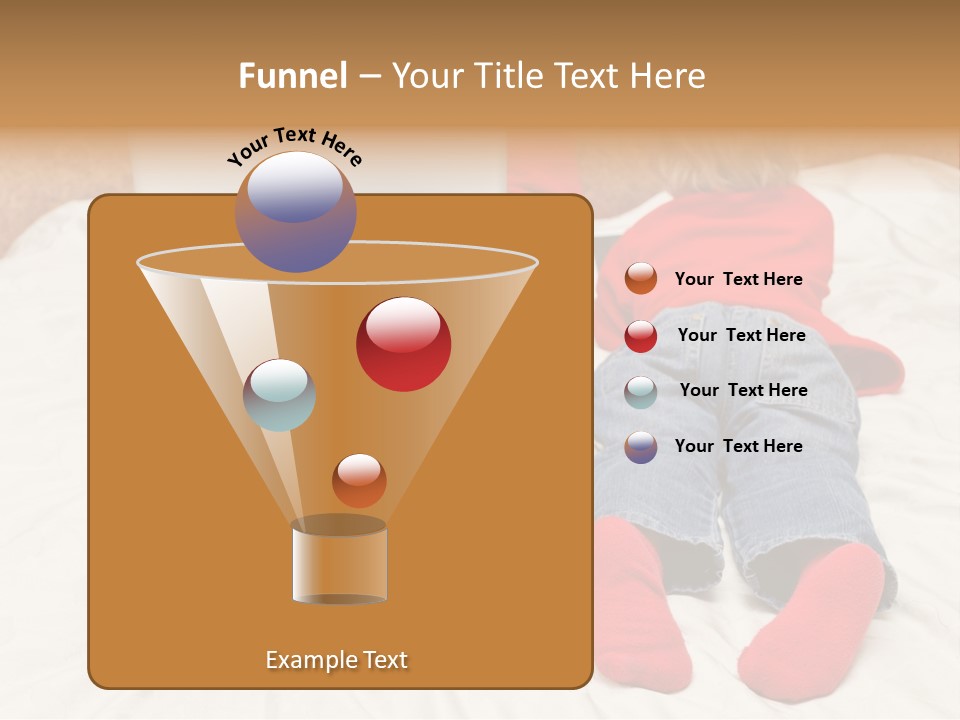 Funnel – Your Title Text Here

Your Text Here

Your Text Here

Your Text Here

Your Text Here

Your Text Here

Example Text